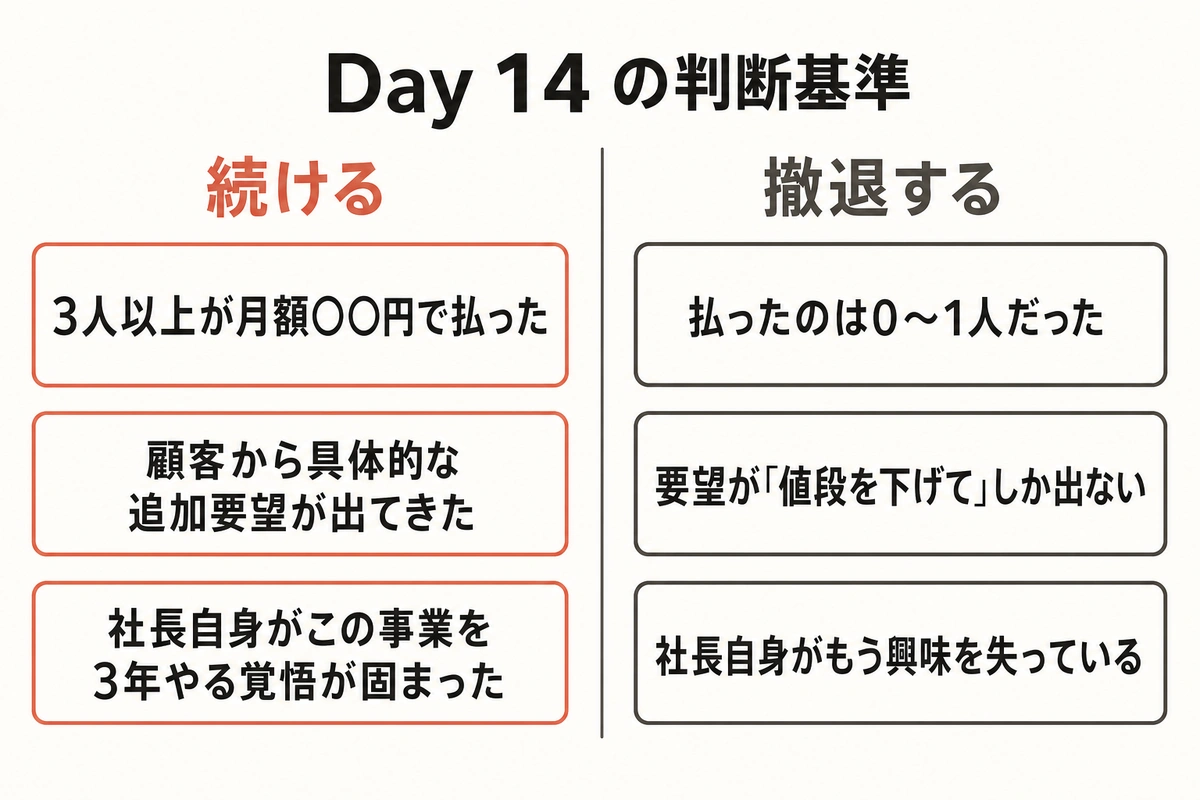 Day 14 の判断基準

続ける

3人以上が月額〇〇円で払った

顧客から具体的な追加要望が出てきた

社長自身がこの事業を3年やる覚悟が固まった

撤退する

払ったのは0〜1人だった

要望が「値段を下げて」しか出ない

社長自身がもう興味を失っている